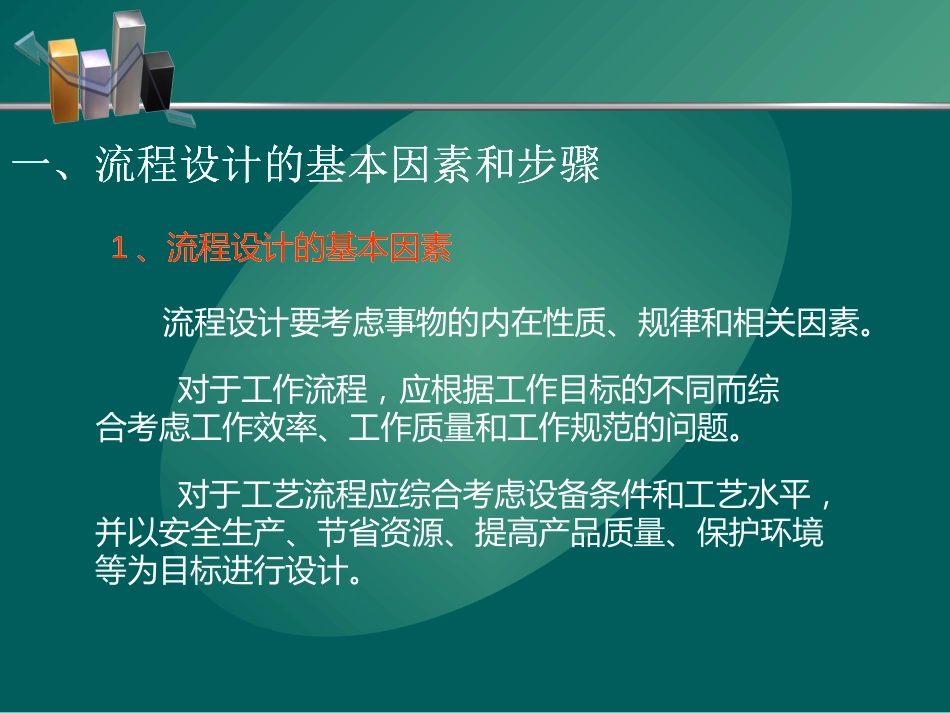 一、流程设计的基本因素和步骤

1、流程设计的基本因素

流程设计要考虑事物的内在性质、规律和相关因素。

对于工作流程，应根据工作目标的不同而综合考虑工作效率、工作质量和工作规范的问题。

对于工艺流程应综合考虑设备条件和工艺水平，并以安全生产、节省资源、提高产品质量、保护环境等为目标进行设计。